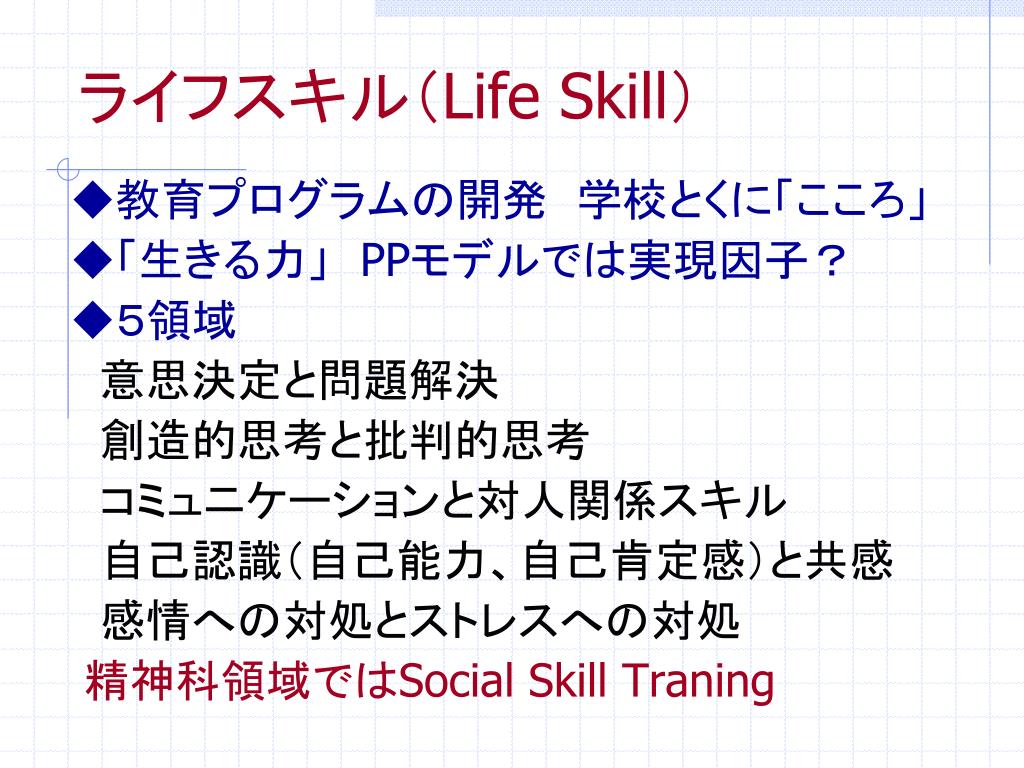 ライフスキル(Life Skill)

◆教育プログラムの開発　学校とくに「こころ」
◆「生きる力」 PPモデルでは実現因子？
◆５領域
意思決定と問題解決
創造的思考と批判的思考
コミュニケーションと対人関係スキル
自己認識(自己能力、自己肯定感)と共感
感情への対処とストレスへの対処
精神科領域ではSocial Skill Traning